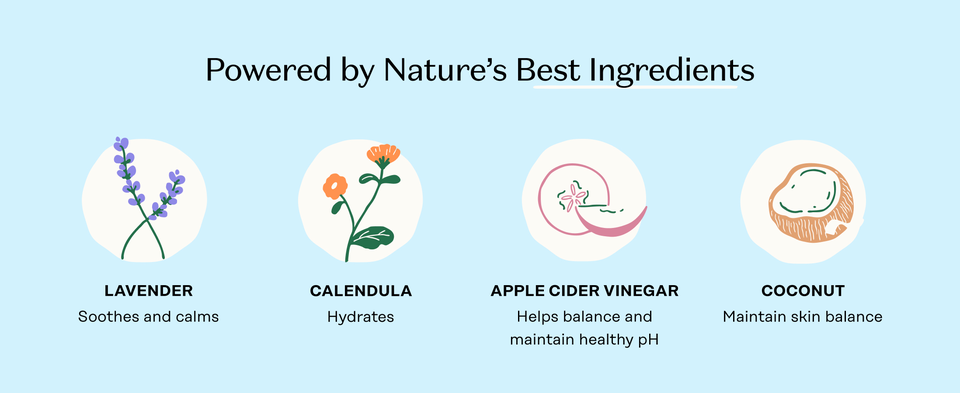 Powered by Nature's Best Ingredients

LAVENDER
Soothes and calms

CALENDULA
Hydrates

APPLE CIDER VINEGAR
Helps balance and maintain healthy pH

COCONUT
Maintain skin balance